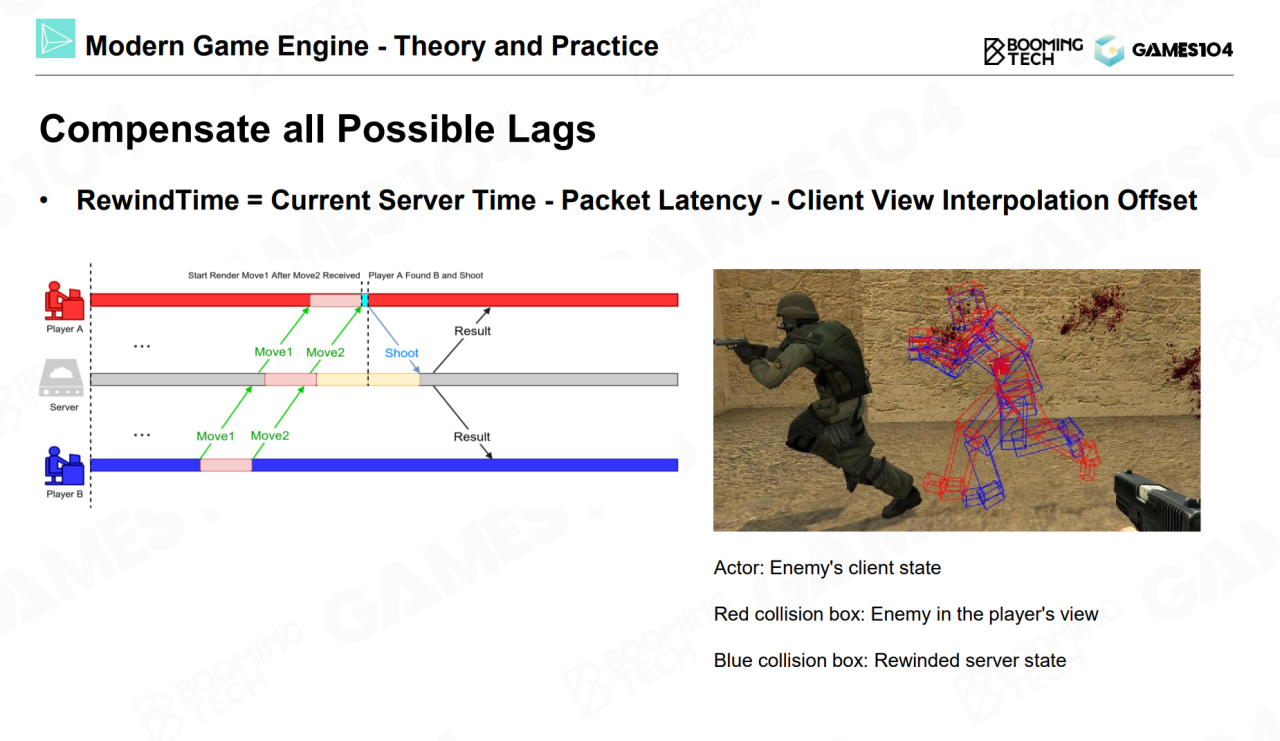 Modern Game Engine - Theory and Practice

BOOMING TECH GAMES104

Compensate all Possible Lags

• RewindTime = Current Server Time - Packet Latency - Client View Interpolation Offset

Start Render Move1 After Move2 Received

Player A Found B and Shoot

Player A

...

Move1

Move2

Shoot

Result

Server

...

Move1

Move2

Result

Player B

Actor: Enemy's client state

Red collision box: Enemy in the player's view

Blue collision box: Rewinded server state